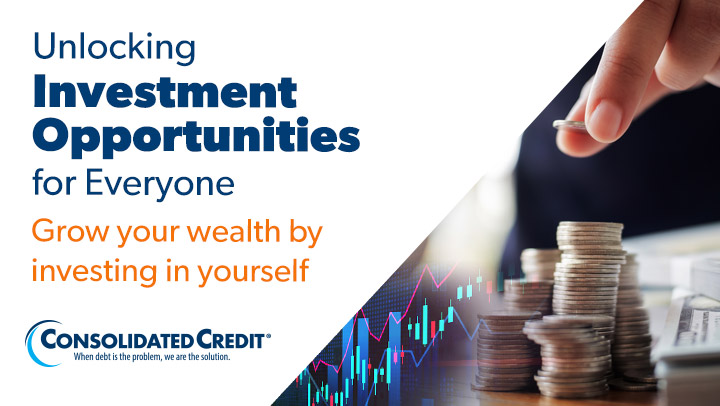 Unlocking
Investment Opportunities
for Everyone

Grow your wealth by investing in yourself

CONSOLIDATED CREDIT®
When debt is the problem, we are the solution.